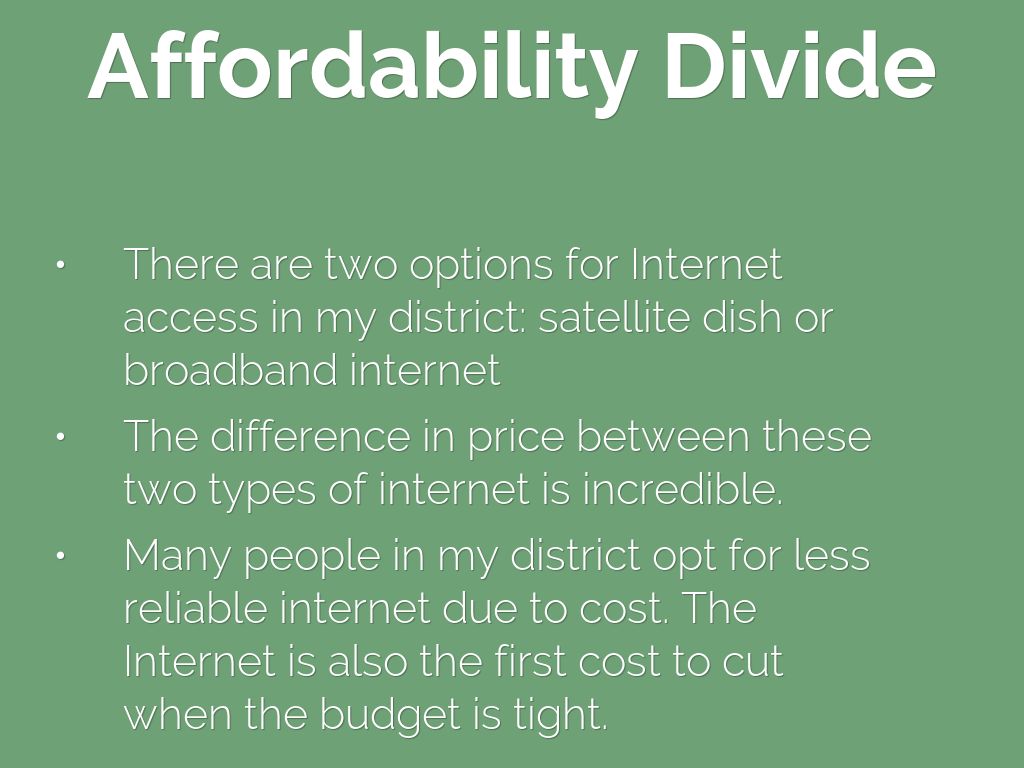 Affordability Divide

• There are two options for Internet access in my district: satellite dish or broadband internet

• The difference in price between these two types of internet is incredible.

• Many people in my district opt for less reliable internet due to cost. The Internet is also the first cost to cut when the budget is tight.